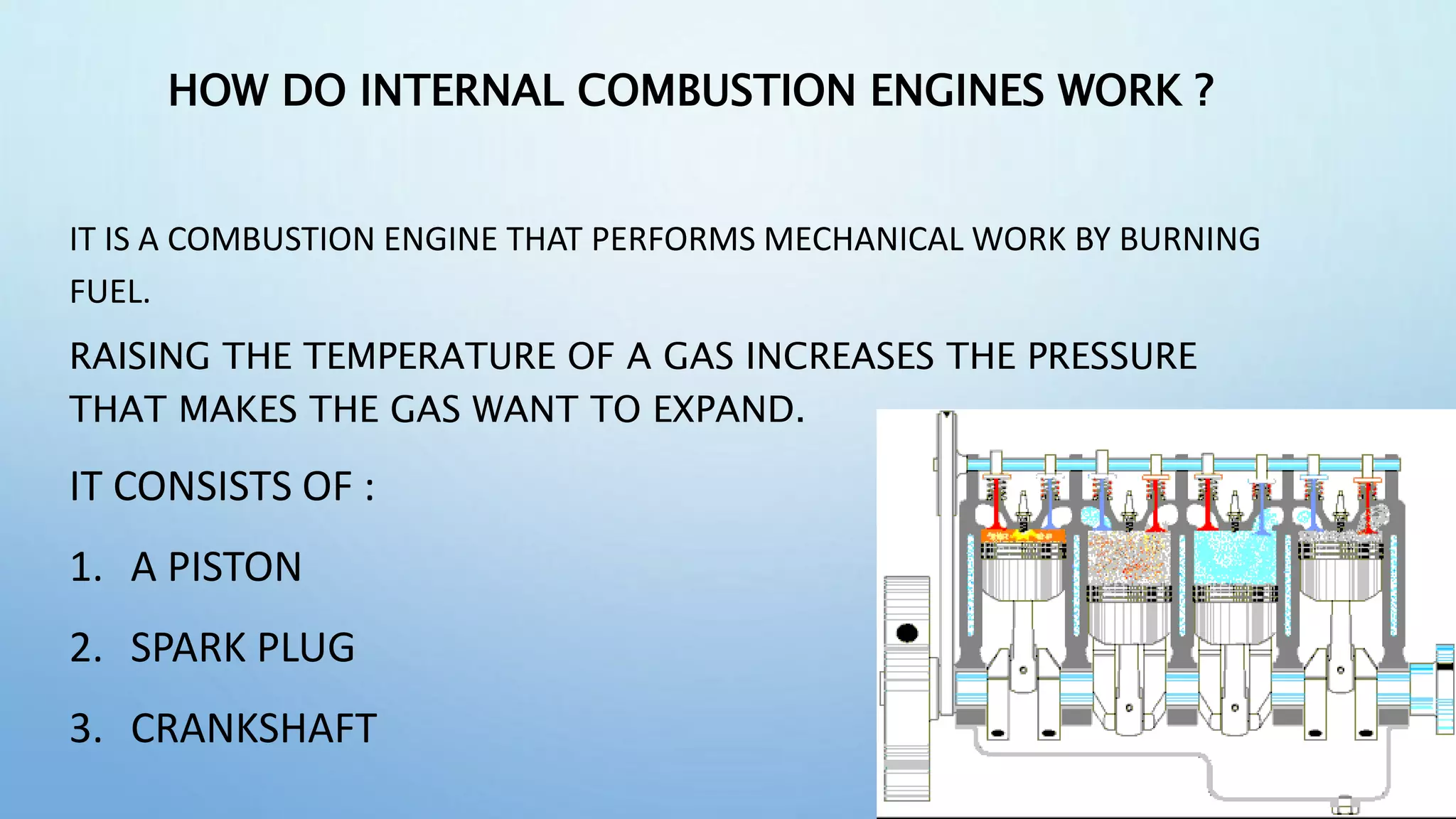 HOW DO INTERNAL COMBUSTION ENGINES WORK ?

IT IS A COMBUSTION ENGINE THAT PERFORMS MECHANICAL WORK BY BURNING FUEL.

RAISING THE TEMPERATURE OF A GAS INCREASES THE PRESSURE THAT MAKES THE GAS WANT TO EXPAND.

IT CONSISTS OF :

1. A PISTON

2. SPARK PLUG

3. CRANKSHAFT